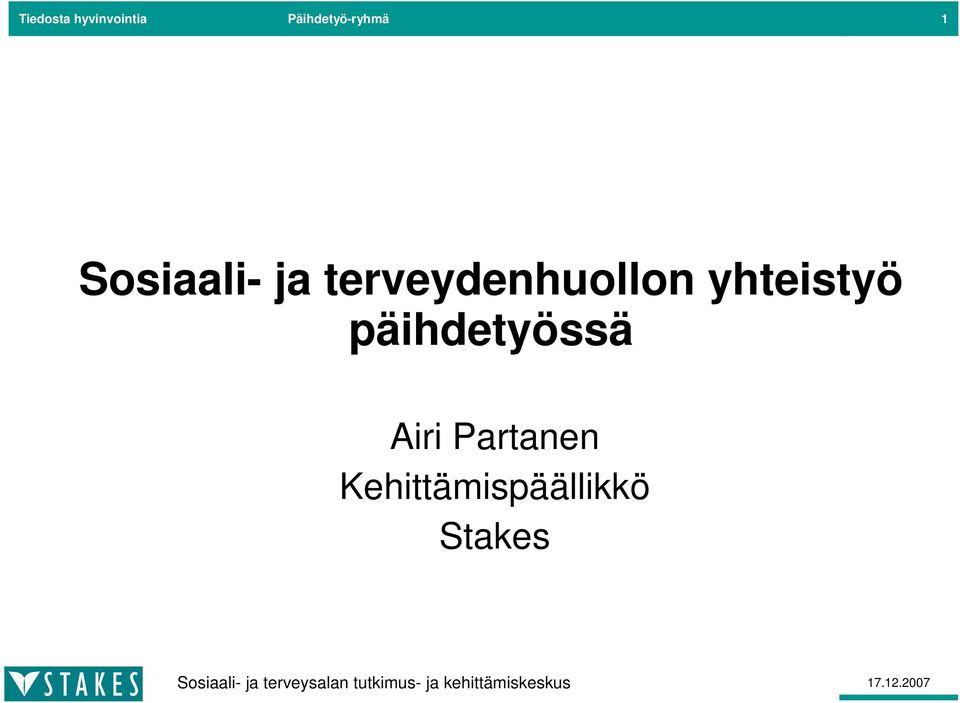 Tiedosta hyvinvointia Päihdetyö-ryhmä 1

Sosiaali- ja terveydenhuollon yhteistyö päihdetyössä

Airi Partanen
Kehittämispäällikkö
Stakes

STAKES Sosiaali- ja terveysalan tutkimus- ja kehittämiskeskus 17.12.2007